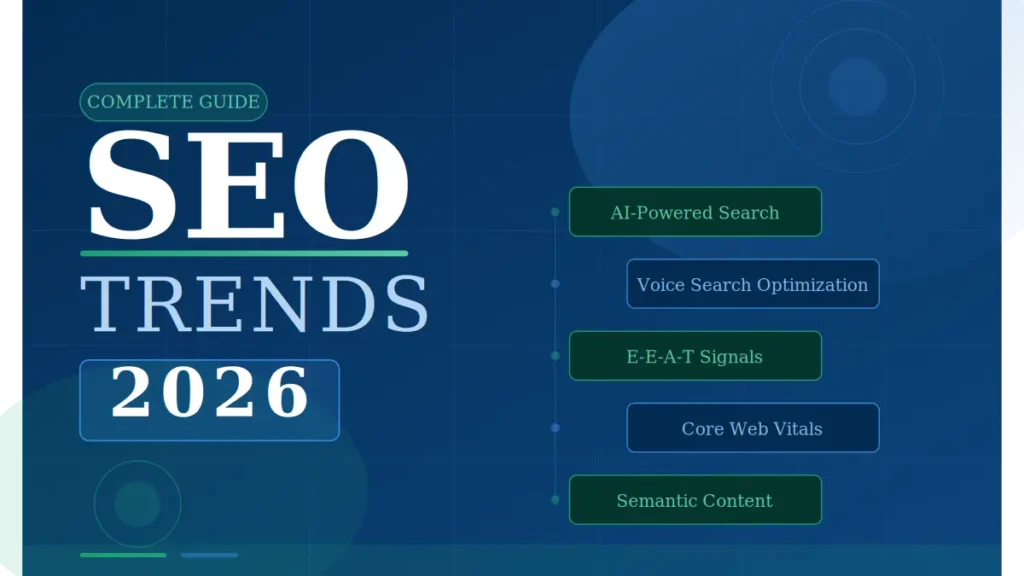 COMPLETE GUIDE

SEO

TRENDS

2026

AI-Powered Search

Voice Search Optimization

E-E-A-T Signals

Core Web Vitals

Semantic Content